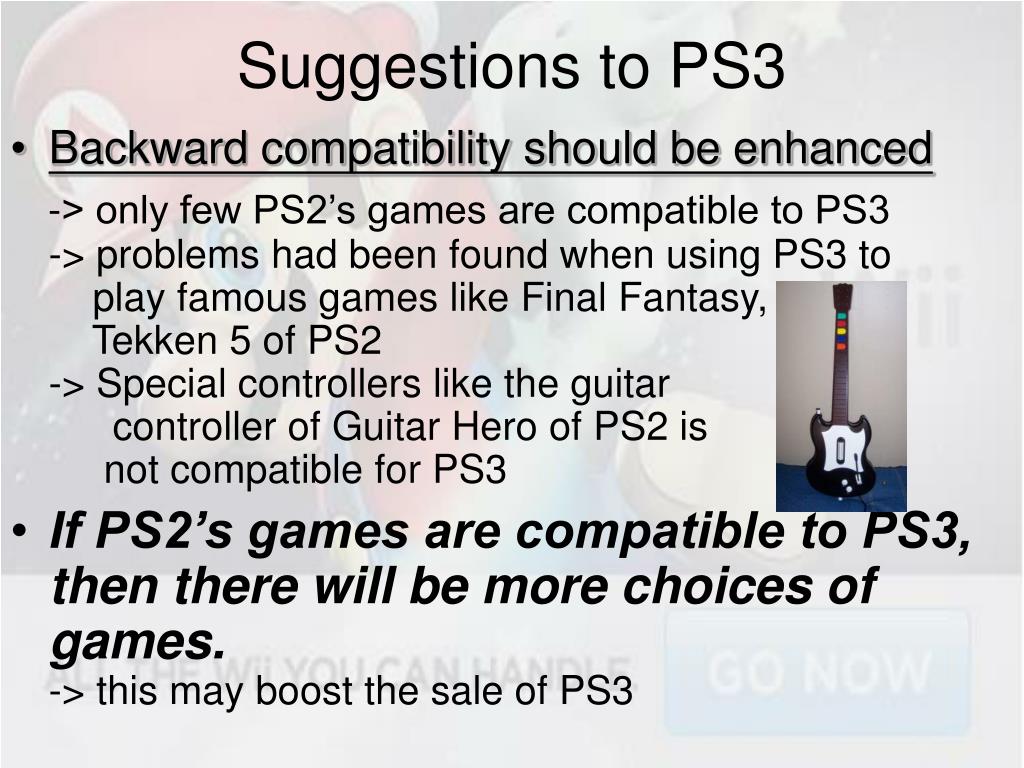 Suggestions to PS3

• Backward compatibility should be enhanced

-> only few PS2's games are compatible to PS3
-> problems had been found when using PS3 to play famous games like Final Fantasy, Tekken 5 of PS2
-> Special controllers like the guitar controller of Guitar Hero of PS2 is not compatible for PS3

• If PS2's games are compatible to PS3, then there will be more choices of games.

-> this may boost the sale of PS3

ALL THE Wii YOU CAN HANDLE

GO NOW